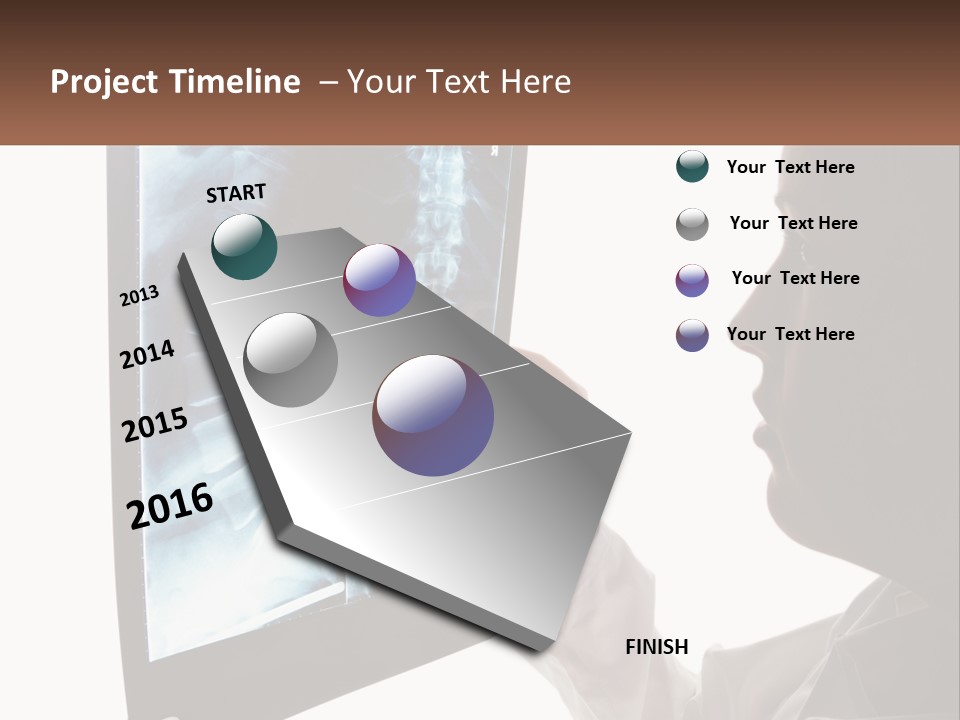 Project Timeline – Your Text Here

START

2013

2014

2015

2016

FINISH

Your Text Here

Your Text Here

Your Text Here

Your Text Here